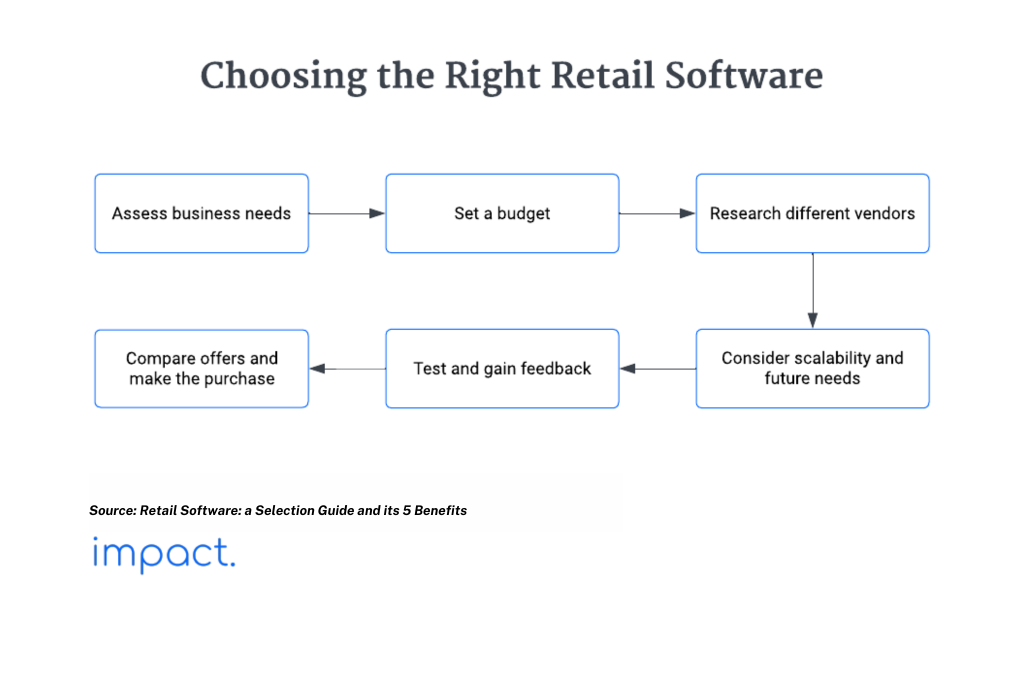 Choosing the Right Retail Software

Assess business needs

Set a budget

Research different vendors

Consider scalability and future needs

Test and gain feedback

Compare offers and make the purchase

Source: Retail Software: a Selection Guide and its 5 Benefits

impact.